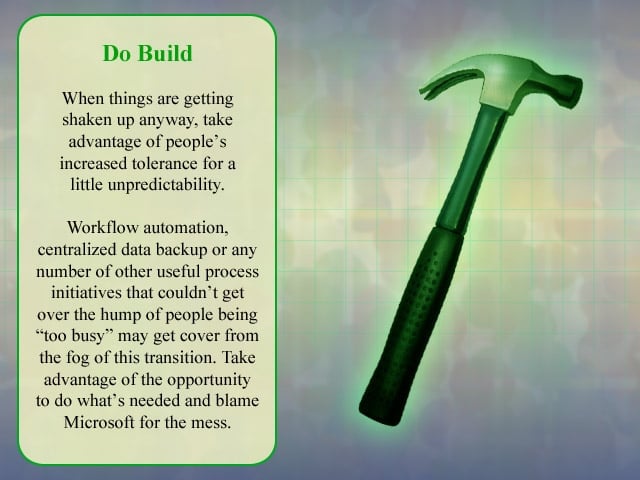 Do Build

When things are getting shaken up anyway, take advantage of people’s increased tolerance for a little unpredictability.

Workflow automation, centralized data backup or any number of other useful process initiatives that couldn’t get over the hump of people being “too busy” may get cover from the fog of this transition. Take advantage of the opportunity to do what’s needed and blame Microsoft for the mess.